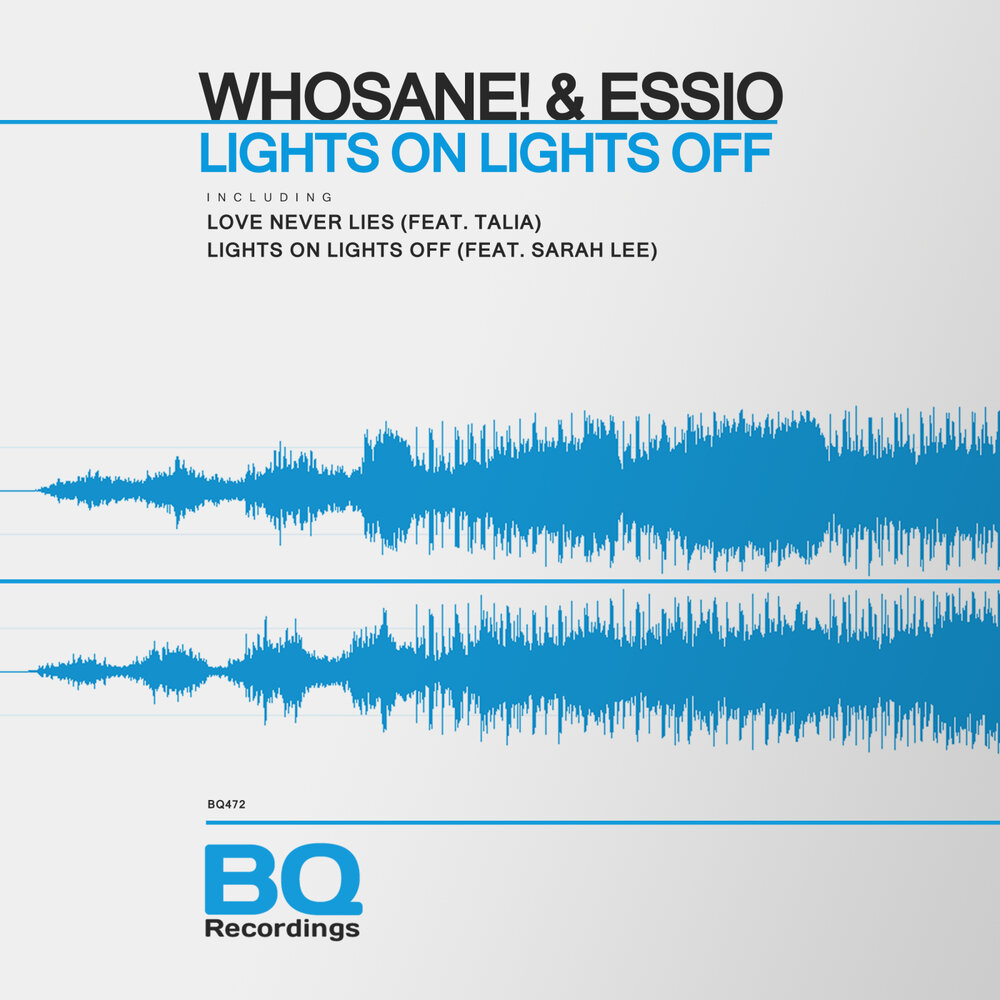 WHOSANE! & ESSIO
LIGHTS ON LIGHTS OFF

INCLUDING
LOVE NEVER LIES (FEAT. TALIA)
LIGHTS ON LIGHTS OFF (FEAT. SARAH LEE)

BQ472

BQ
Recordings